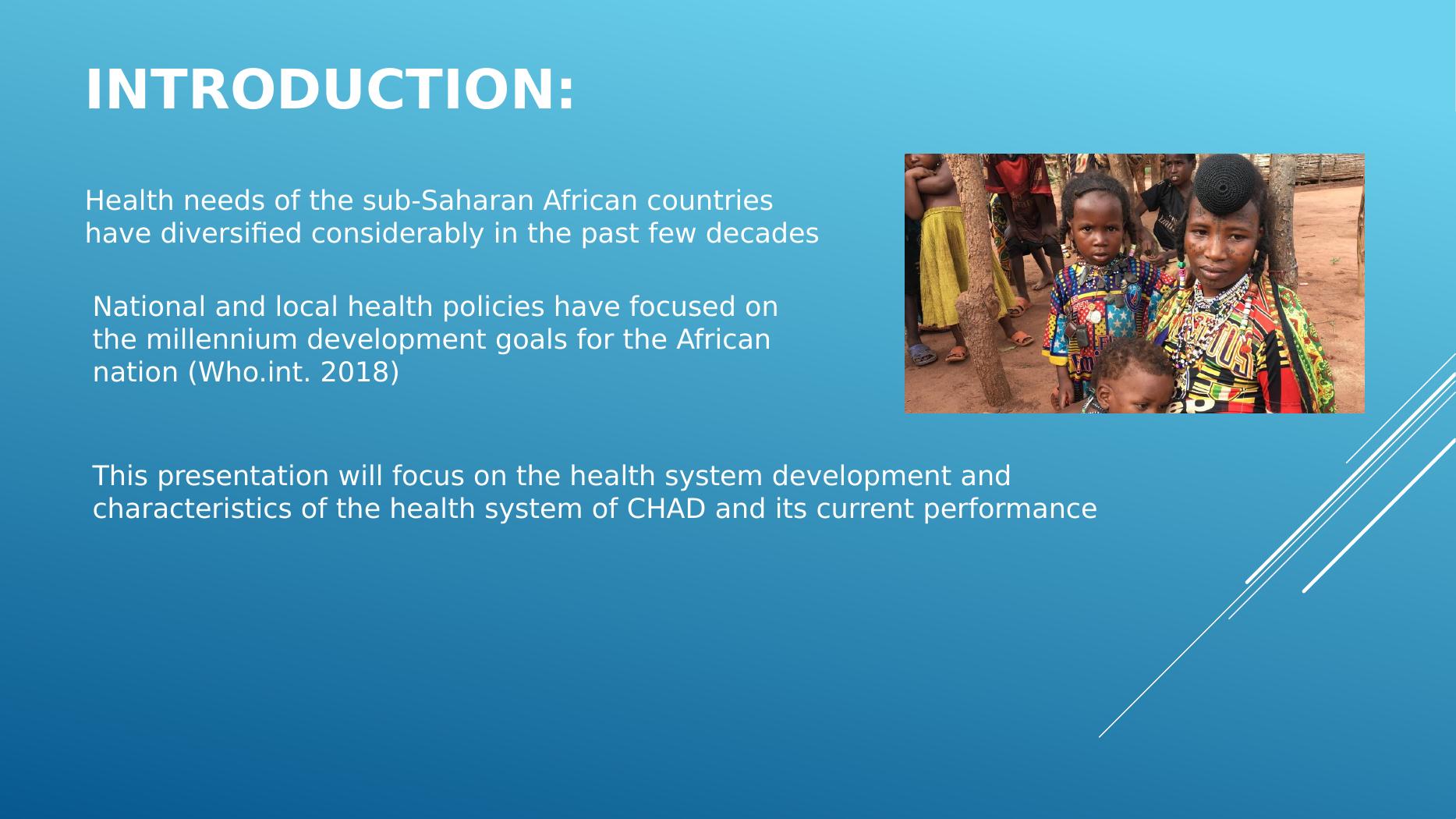 INTRODUCTION:

Health needs of the sub-Saharan African countries have diversified considerably in the past few decades

National and local health policies have focused on the millennium development goals for the African nation (Who.int. 2018)

This presentation will focus on the health system development and characteristics of the health system of CHAD and its current performance